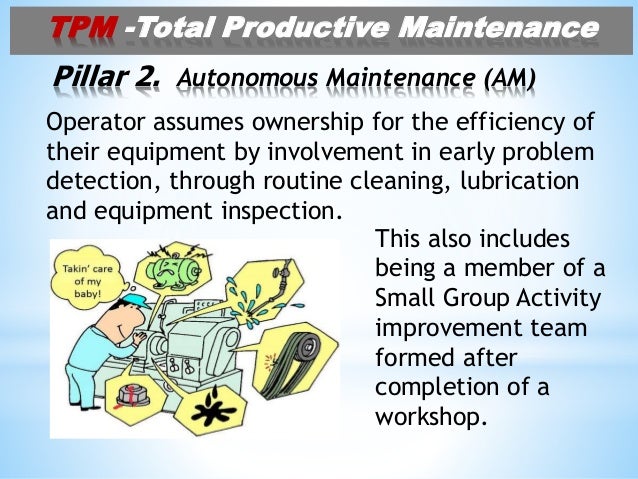 TPM -Total Productive Maintenance

Pillar 2. Autonomous Maintenance (AM)

Operator assumes ownership for the efficiency of their equipment by involvement in early problem detection, through routine cleaning, lubrication and equipment inspection.

Takin' care of my baby!

This also includes being a member of a Small Group Activity improvement team formed after completion of a workshop.